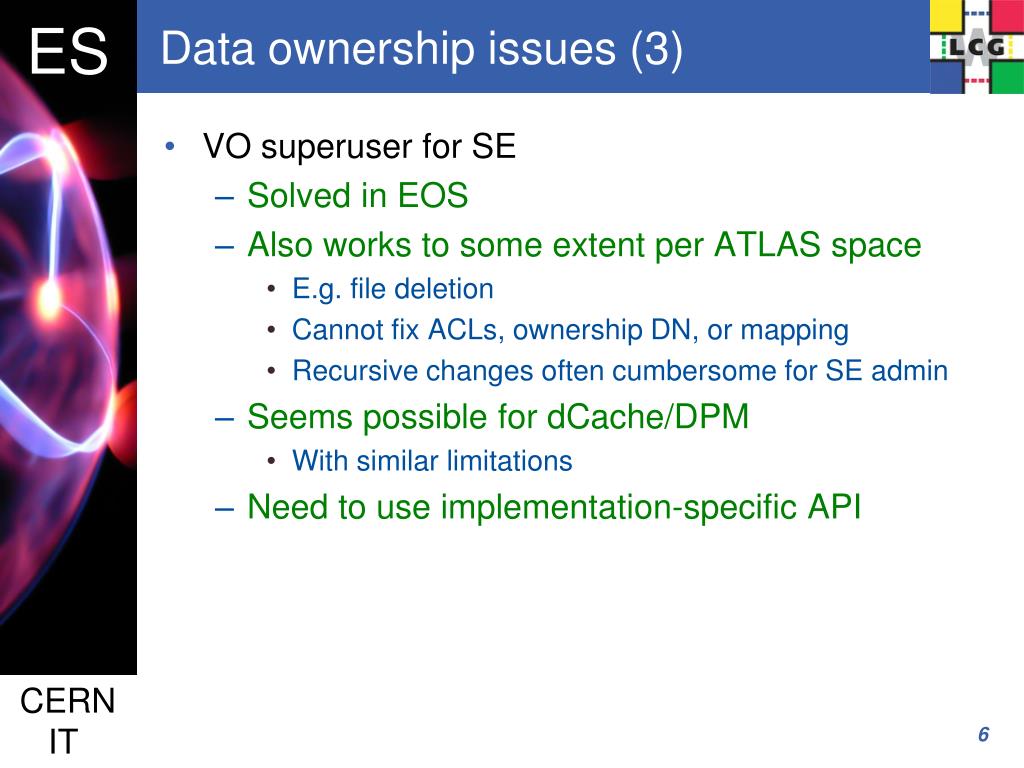 ES

Data ownership issues (3)

LCG

• VO superuser for SE
– Solved in EOS
– Also works to some extent per ATLAS space
• E.g. file deletion
• Cannot fix ACLs, ownership DN, or mapping
• Recursive changes often cumbersome for SE admin
– Seems possible for dCache/DPM
• With similar limitations
– Need to use implementation-specific API

CERN IT

6